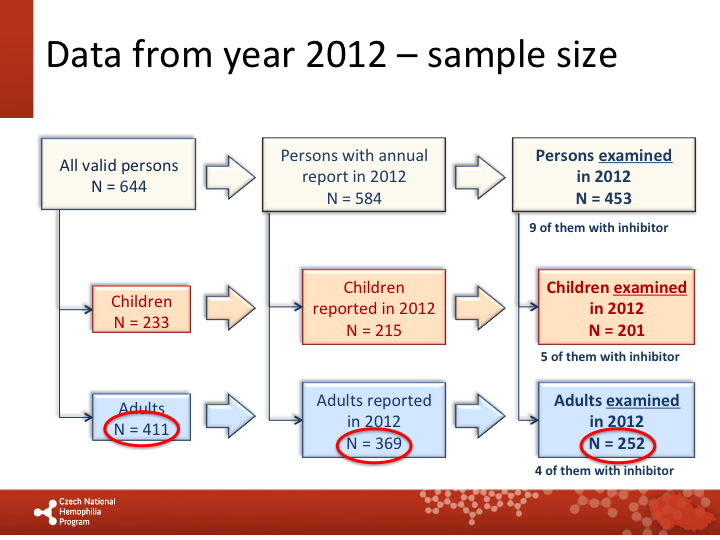 Data from year 2012 – sample size

All valid persons
N = 644

Persons with annual report in 2012
N = 584

Persons examined in 2012
N = 453

9 of them with inhibitor

Children
N = 233

Children reported in 2012
N = 215

Children examined in 2012
N = 201

5 of them with inhibitor

Adults
N = 411

Adults reported in 2012
N = 369

Adults examined in 2012
N = 252

4 of them with inhibitor

Czech National Hemophilia Program